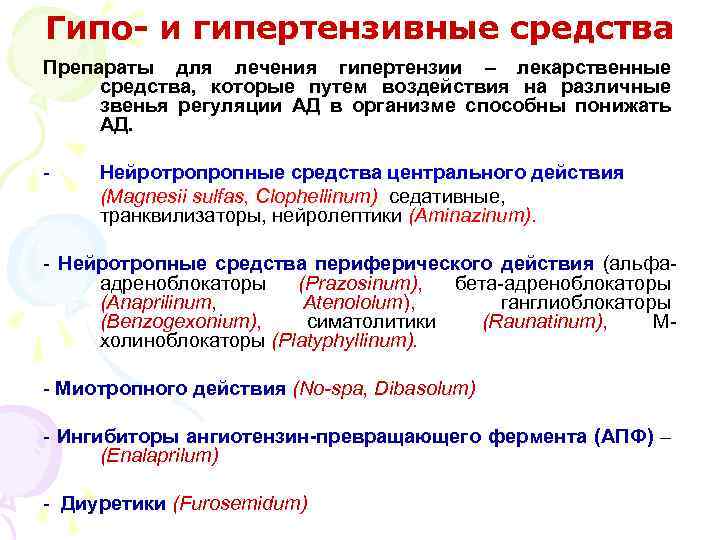 Гипо- и гипертензивные средства

Препараты для лечения гипертензии – лекарственные средства, которые путем воздействия на различные звенья регуляции АД в организме способны понижать АД.

- Нейротропропные средства центрального действия (Magnesii sulfas, Clophellinum) седативные, транквилизаторы, нейролептики (Aminazinum).

- Нейротропные средства периферического действия (альфа-адреноблокаторы (Prazosinum), бета-адреноблокаторы (Anaprilinum, Atenololum), ганглиоблокаторы (Benzogexonium), симатолитики (Raunatinum), М-холиноблокаторы (Platyphyllinum).

- Миотропного действия (No-spa, Dibasolum)

- Ингибиторы ангиотензин-превращающего фермента (АПФ) – (Enalaprilum)

- Диуретики (Furosemidum)